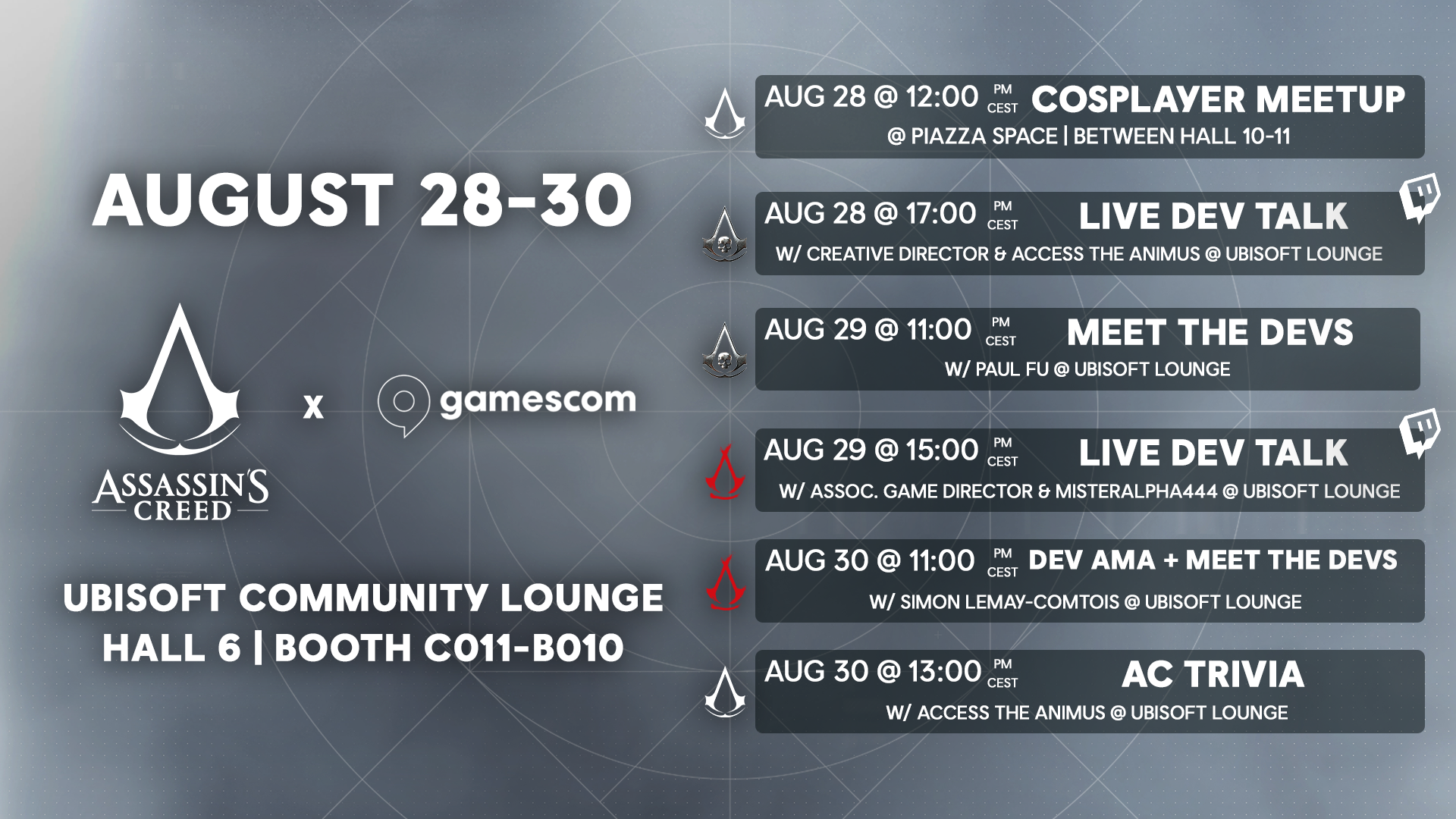 AUGUST 28-30

ASSASSIN'S CREED

x

gamescom

UBISOFT COMMUNITY LOUNGE
HALL 6 | BOOTH C011-B010

AUG 28 @ 12:00 PM CEST COSPLAYER MEETUP
@ PIAZZA SPACE | BETWEEN HALL 10-11

AUG 28 @ 17:00 PM CEST LIVE DEV TALK
W/ CREATIVE DIRECTOR & ACCESS THE ANIMUS @ UBISOFT LOUNGE

AUG 29 @ 11:00 PM CEST MEET THE DEVS
W/ PAUL FU @ UBISOFT LOUNGE

AUG 29 @ 15:00 PM CEST LIVE DEV TALK
W/ ASSOC. GAME DIRECTOR & MISTERALPHA444 @ UBISOFT LOUNGE

AUG 30 @ 11:00 PM CEST DEV AMA + MEET THE DEVS
W/ SIMON LEMAY-COMTOIS @ UBISOFT LOUNGE

AUG 30 @ 13:00 PM CEST AC TRIVIA
W/ ACCESS THE ANIMUS @ UBISOFT LOUNGE